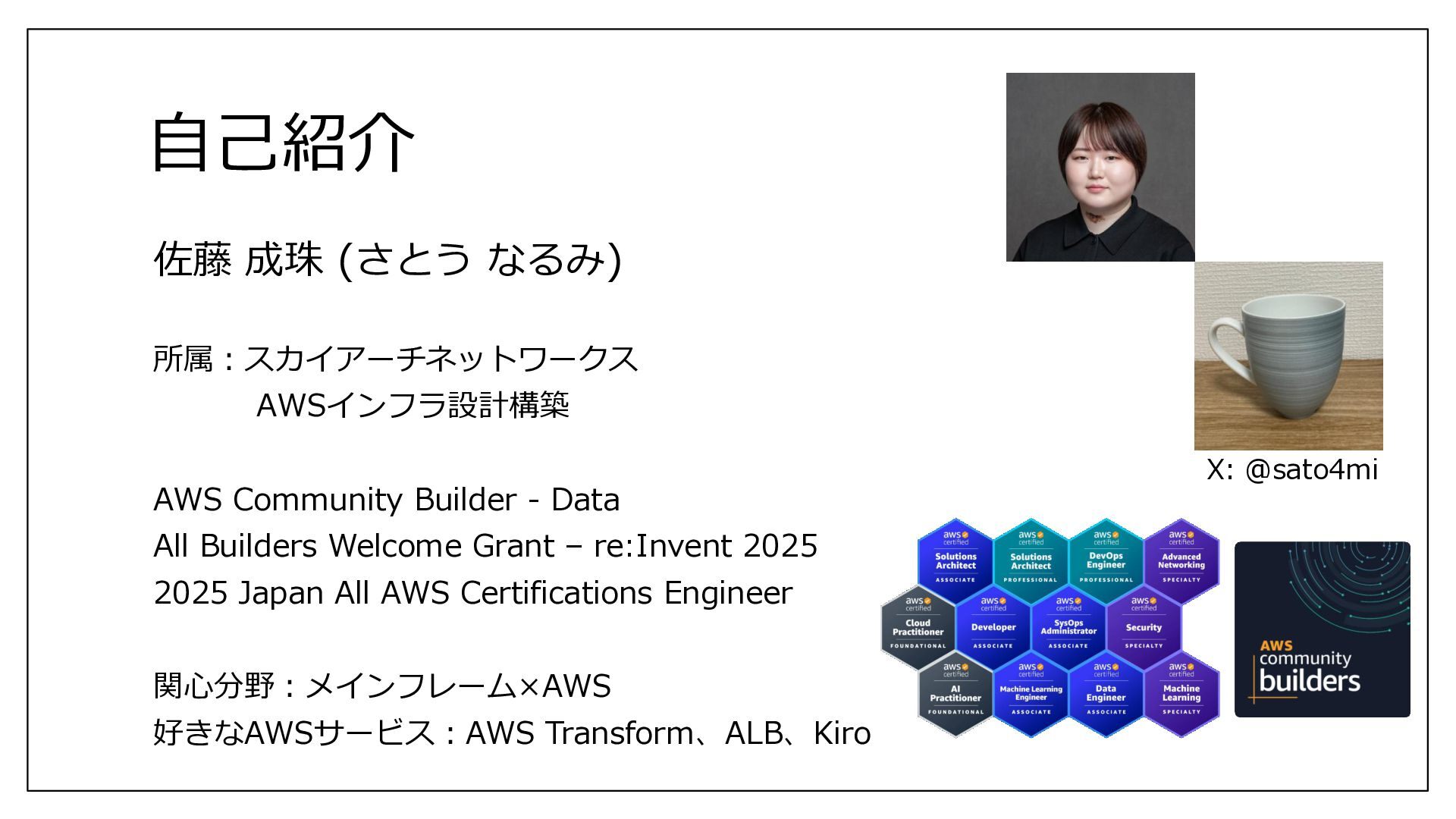 自己紹介

佐藤 成珠 (さとう なるみ)

所属：スカイアーチネットワークス
AWSインフラ設計構築

AWS Community Builder - Data
All Builders Welcome Grant – re:Invent 2025
2025 Japan All AWS Certifications Engineer

関心分野：メインフレーム×AWS
好きなAWSサービス：AWS Transform、ALB、Kiro

X: @sato4mi

aws certified Solutions Architect ASSOCIATE
aws certified Solutions Architect PROFESSIONAL
aws certified DevOps Engineer PROFESSIONAL
aws certified Advanced Networking SPECIALTY
aws certified Cloud Practitioner FOUNDATIONAL
aws certified Developer ASSOCIATE
aws certified SysOps Administrator ASSOCIATE
aws certified Security SPECIALTY
aws certified AI Practitioner FOUNDATIONAL
aws certified Machine Learning Engineer ASSOCIATE
aws certified Data Engineer ASSOCIATE
aws certified Machine Learning SPECIALTY

AWS community builders